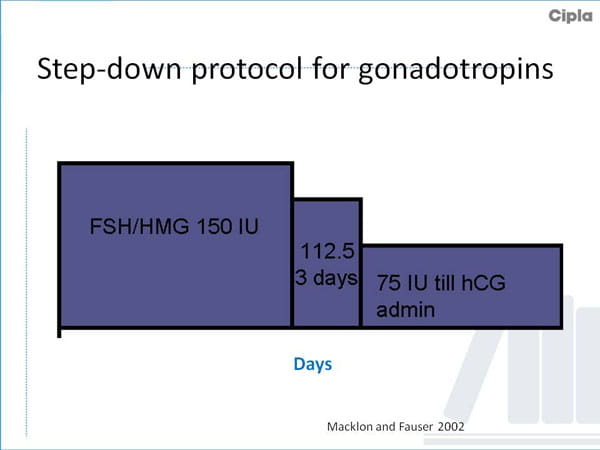 Cipla

Step-down protocol for gonadotropins

FSH/HMG 150 IU

112.5
3 days

75 IU till hCG admin

Days

Macklon and Fauser 2002